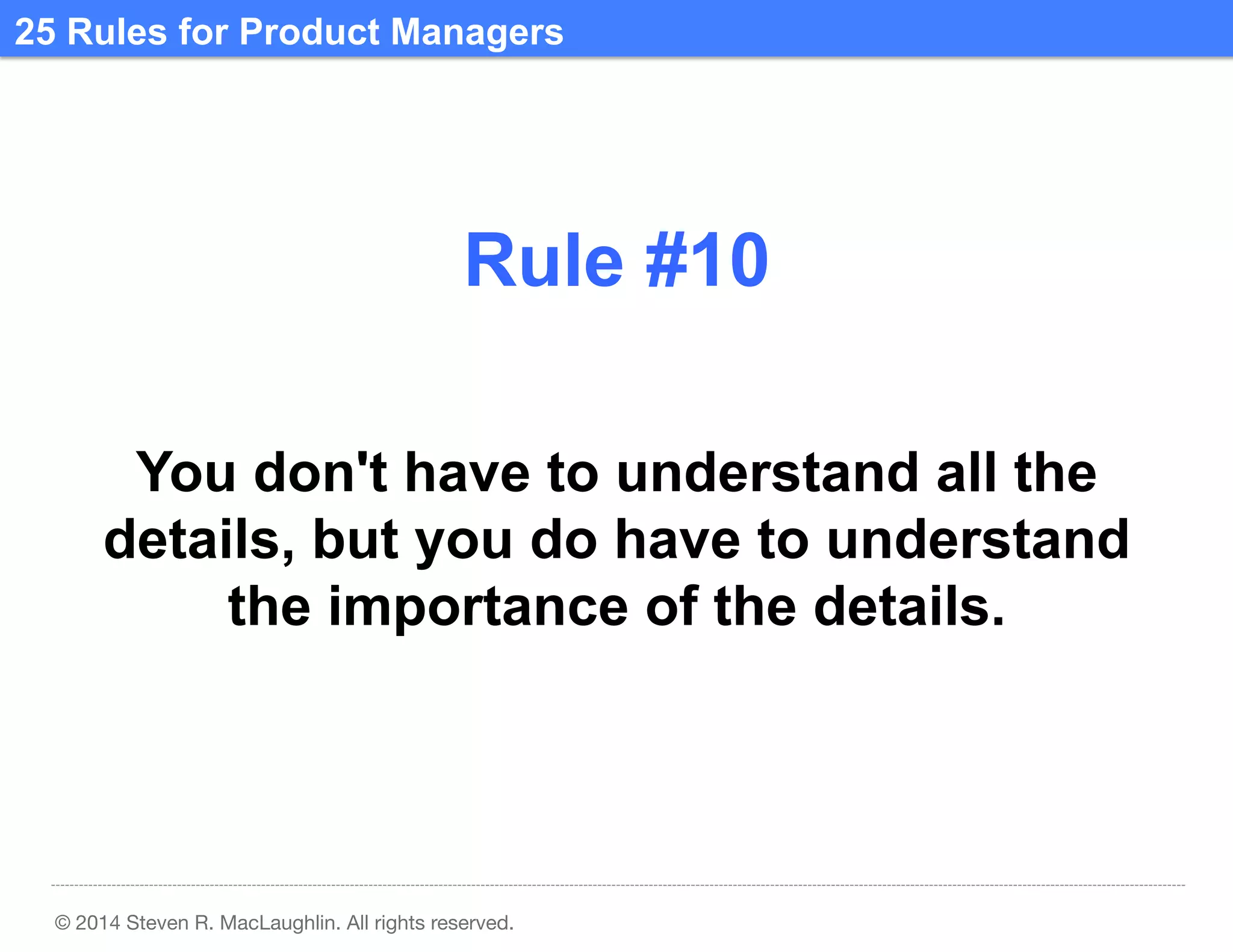 25 Rules for Product Managers

Rule #10

You don't have to understand all the details, but you do have to understand the importance of the details.

© 2014 Steven R. MacLaughlin. All rights reserved.